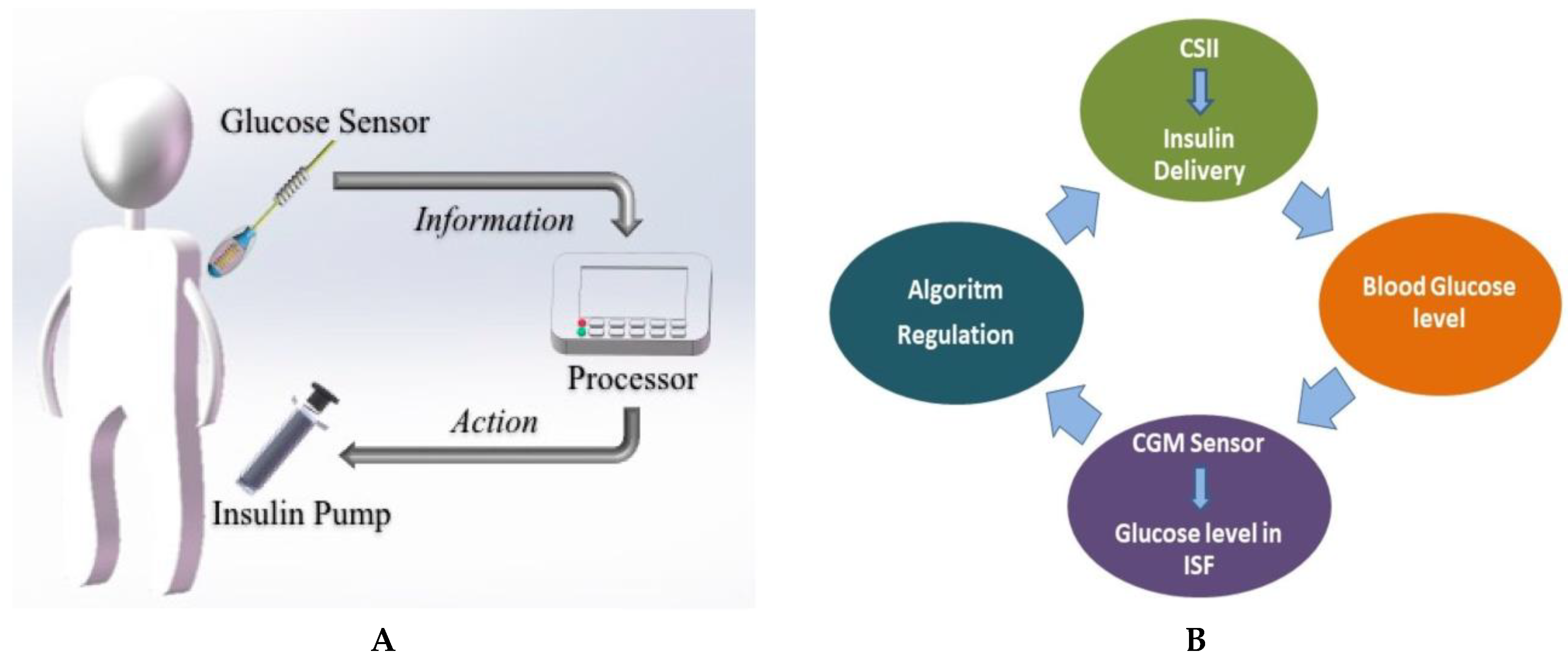 Glucose Sensor

Information

Processor

Action

Insulin Pump

A

CSII

Insulin Delivery

Blood Glucose level

CGM Sensor

Glucose level in ISF

Algoritm Regulation

B